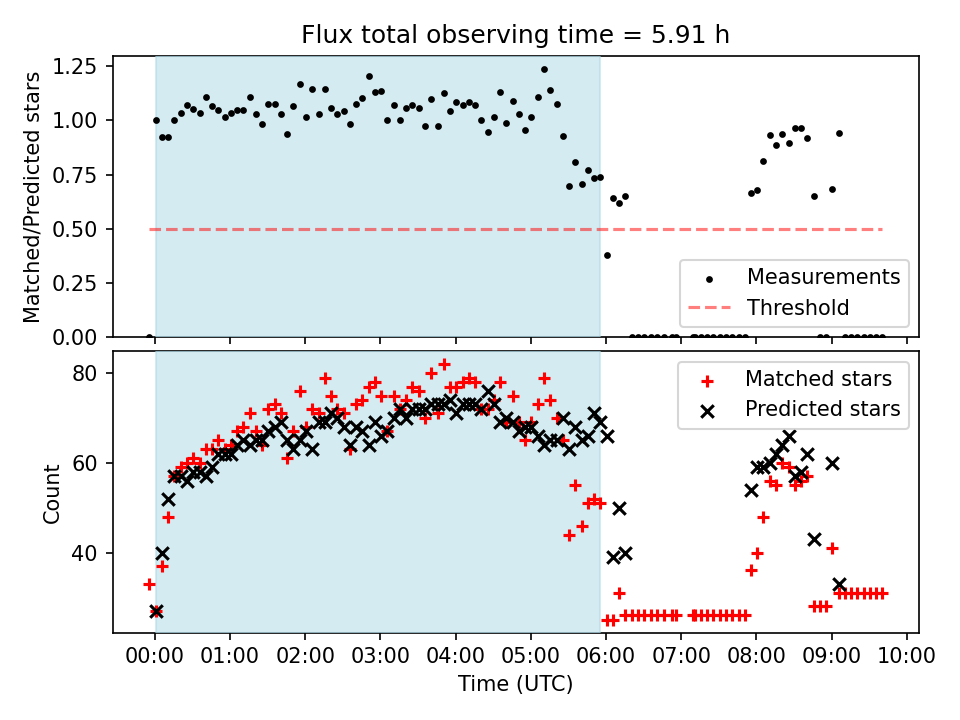 Flux total observing time = 5.91 h

Matched/Predicted stars

1.25
1.00
0.75
0.50
0.25
0.00

Measurements
Threshold

Count

80
60
40

Matched stars
Predicted stars

00:00 01:00 02:00 03:00 04:00 05:00 06:00 07:00 08:00 09:00 10:00

Time (UTC)